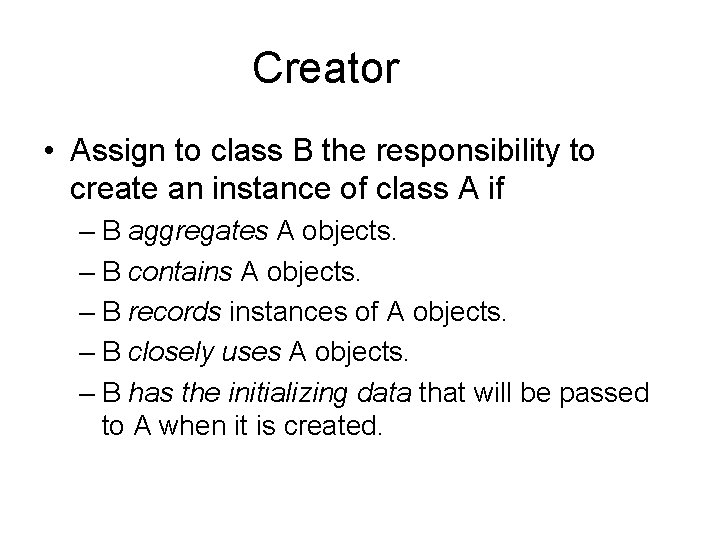 Creator

• Assign to class B the responsibility to create an instance of class A if

– B aggregates A objects.

– B contains A objects.

– B records instances of A objects.

– B closely uses A objects.

– B has the initializing data that will be passed to A when it is created.